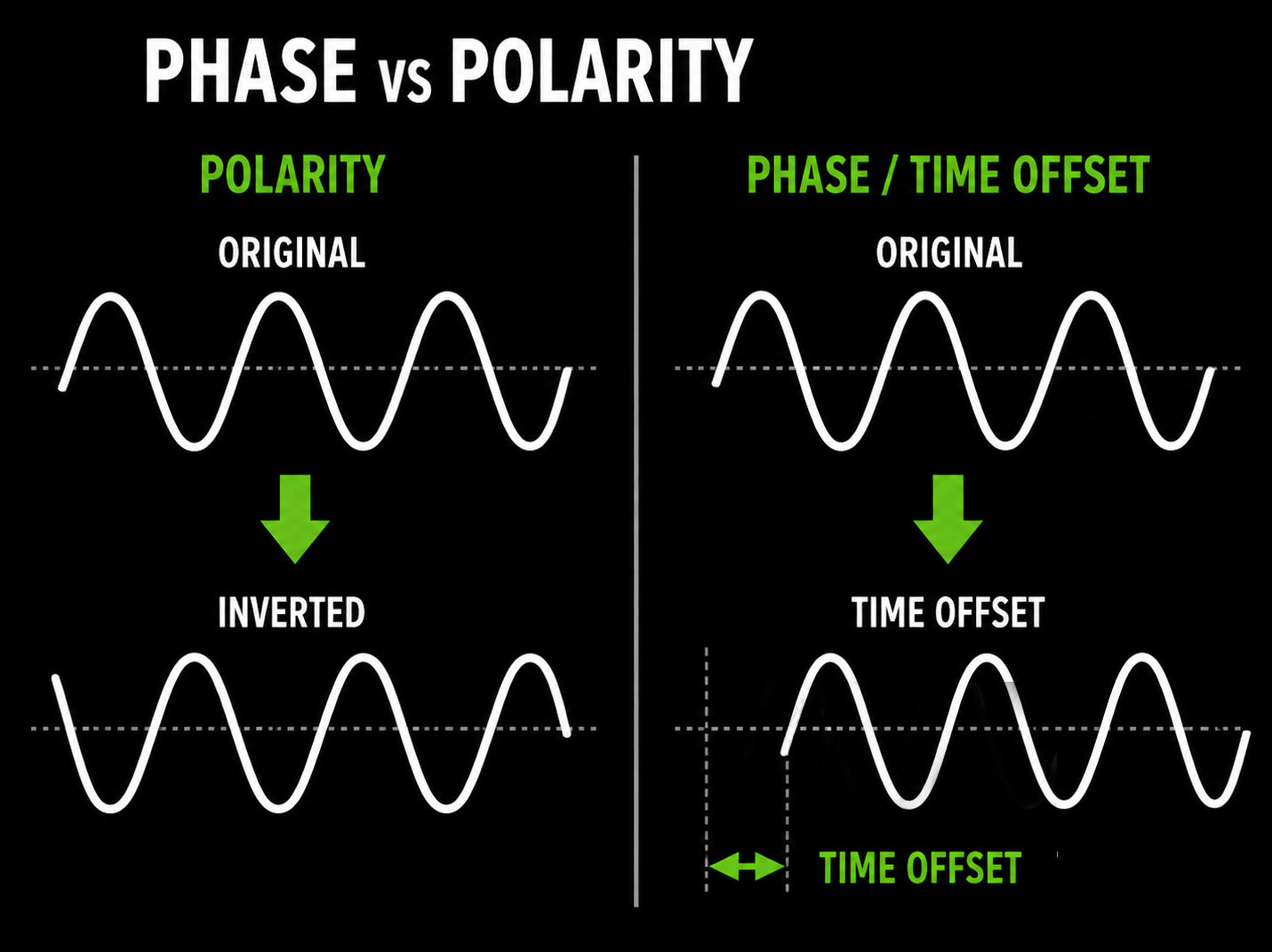 PHASE vs POLARITY

POLARITY

ORIGINAL

INVERTED

PHASE / TIME OFFSET

ORIGINAL

TIME OFFSET

TIME OFFSET